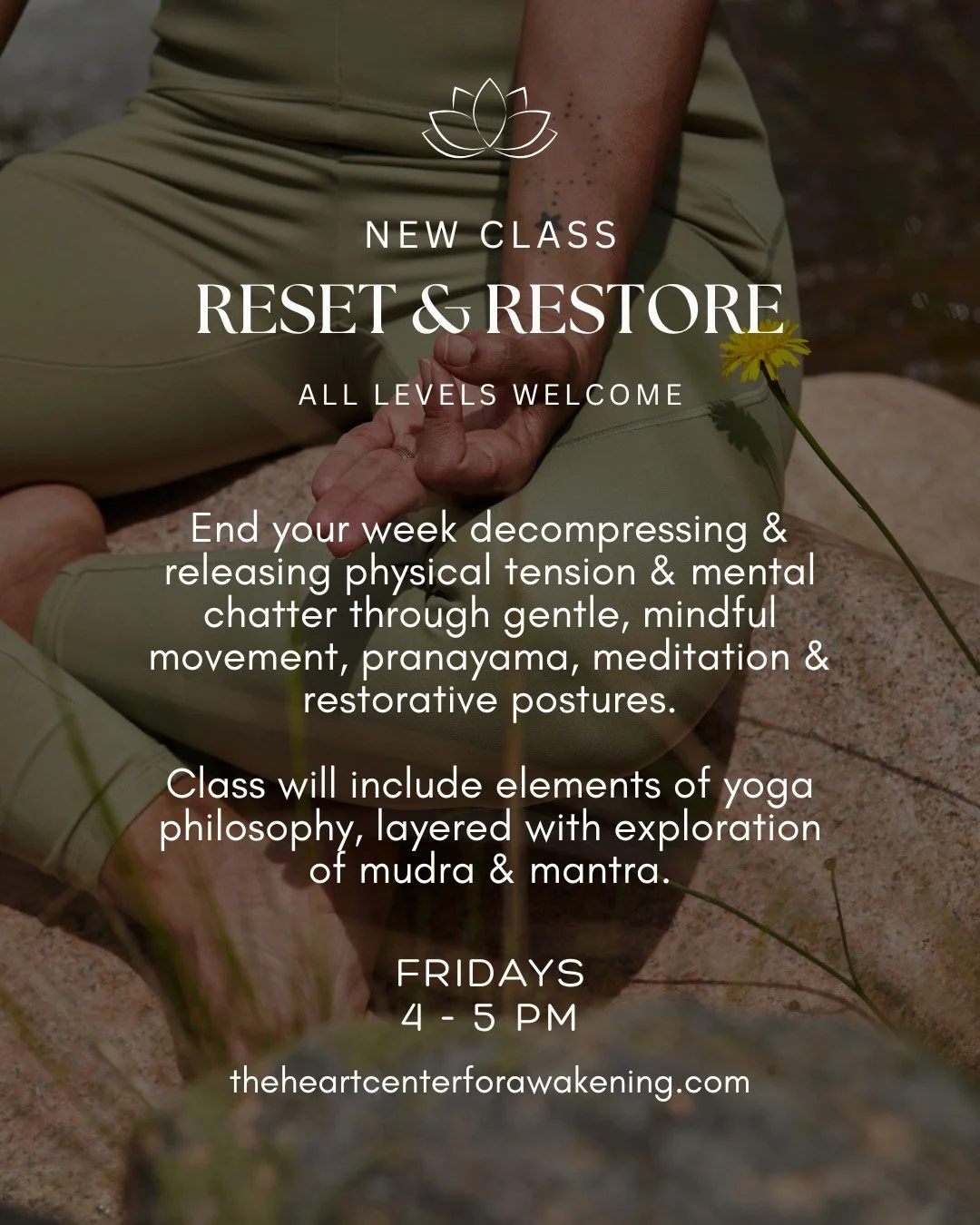 NEW CLASS
RESET & RESTORE

ALL LEVELS WELCOME

End your week decompressing & releasing physical tension & mental chatter through gentle, mindful movement, pranayama, meditation & restorative postures.

Class will include elements of yoga philosophy, layered with exploration of mudra & mantra.

FRIDAYS
4 - 5 PM

theheartcenterforawakening.com